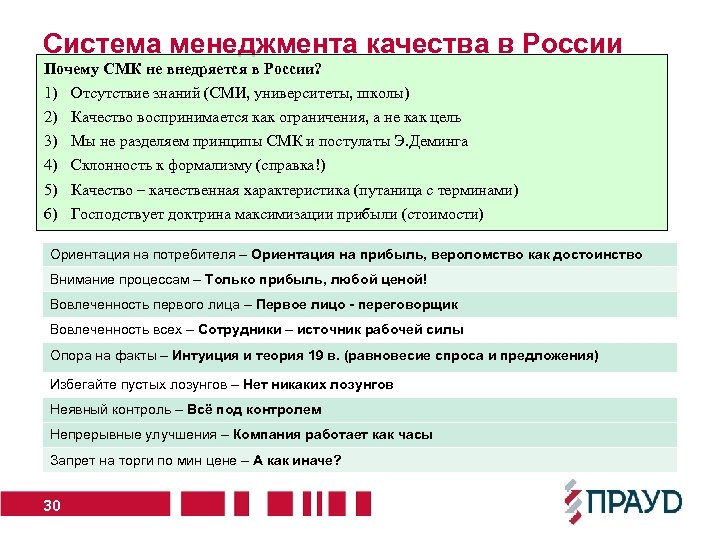 Система менеджмента качества в России

Почему СМК не внедряется в России?

1) Отсутствие знаний (СМИ, университеты, школы)
2) Качество воспринимается как ограничения, а не как цель
3) Мы не разделяем принципы СМК и постулаты Э.Деминга
4) Склонность к формализму (справка!)
5) Качество – качественная характеристика (путаница с терминами)
6) Господствует доктрина максимизации прибыли (стоимости)

Ориентация на потребителя – Ориентация на прибыль, вероломство как достоинство

Внимание процессам – Только прибыль, любой ценой!

Вовлеченность первого лица – Первое лицо - переговорщик

Вовлеченность всех – Сотрудники – источник рабочей силы

Опора на факты – Интуиция и теория 19 в. (равновесие спроса и предложения)

Избегайте пустых лозунгов – Нет никаких лозунгов

Неявный контроль – Всё под контролем

Непрерывные улучшения – Компания работает как часы

Запрет на торги по мин цене – А как иначе?

30

ПРАУД